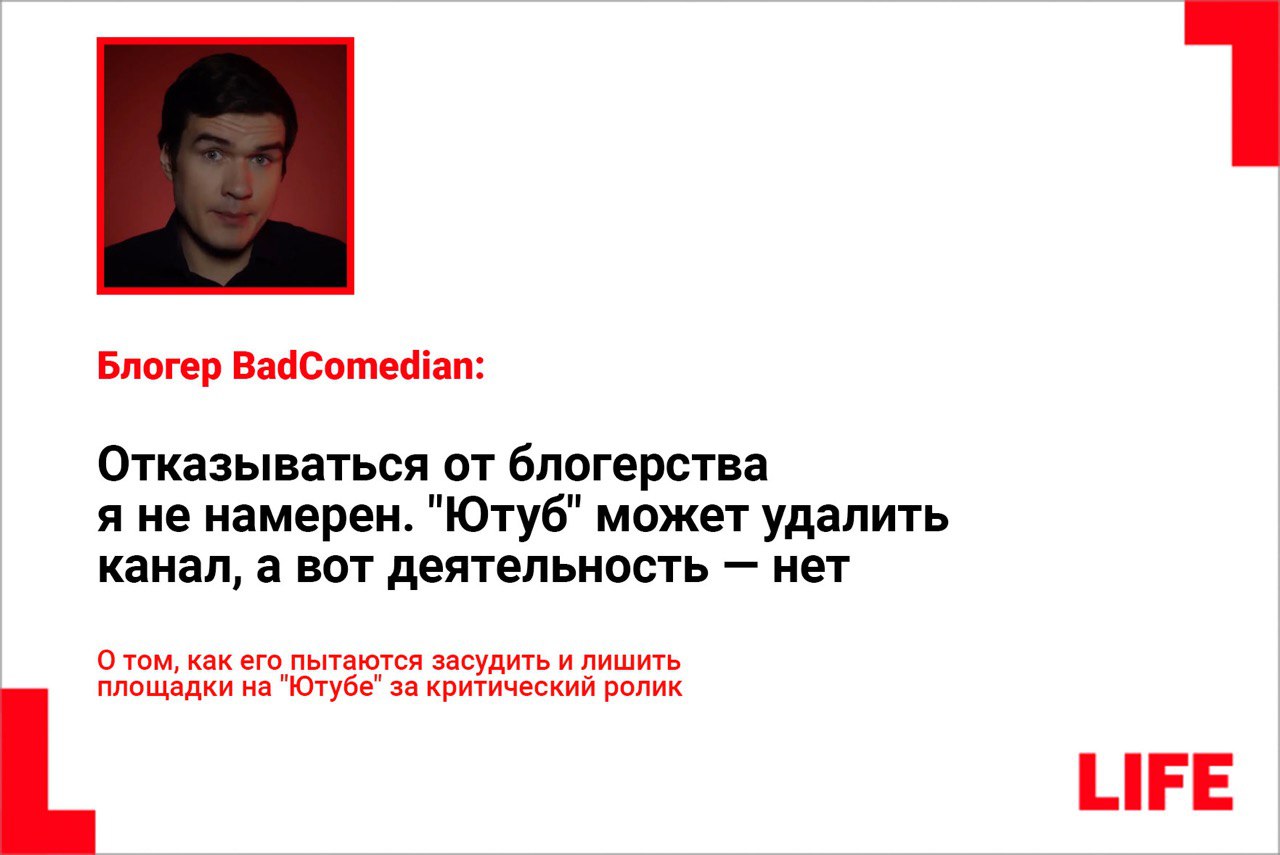 Блогер BadComedian:

Отказываться от блогерства я не намерен. "Ютуб" может удалить канал, а вот деятельность — нет

О том, как его пытаются засудить и лишить площадки на "Ютубе" за критический ролик

LIFE